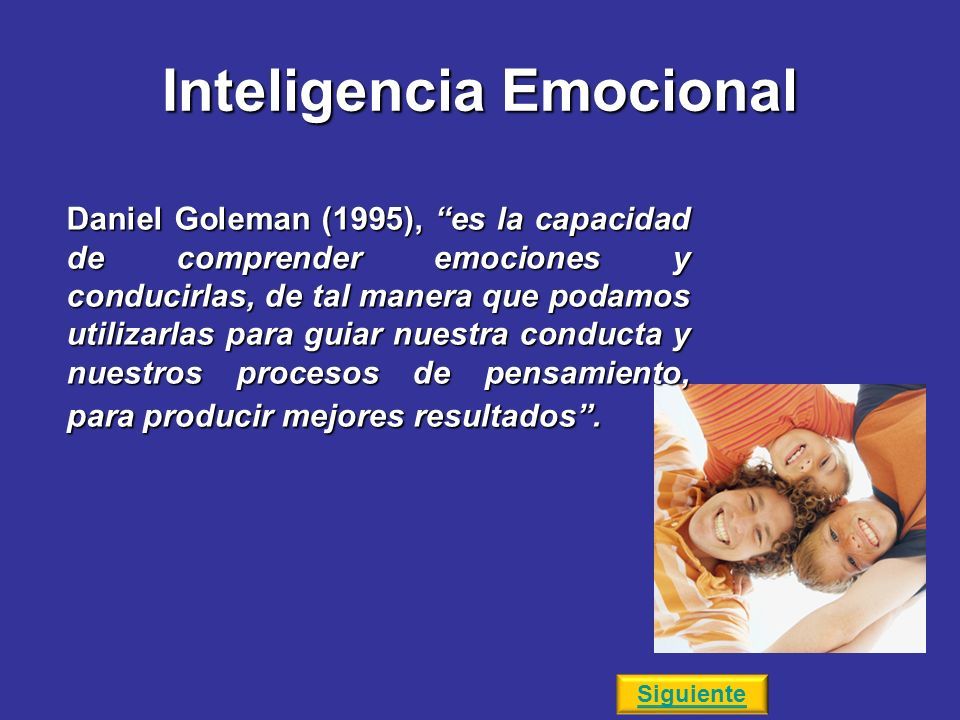 Inteligencia Emocional

Daniel Goleman (1995), “es la capacidad de comprender emociones y conducirlas, de tal manera que podamos utilizarlas para guiar nuestra conducta y nuestros procesos de pensamiento, para producir mejores resultados”.

Siguiente